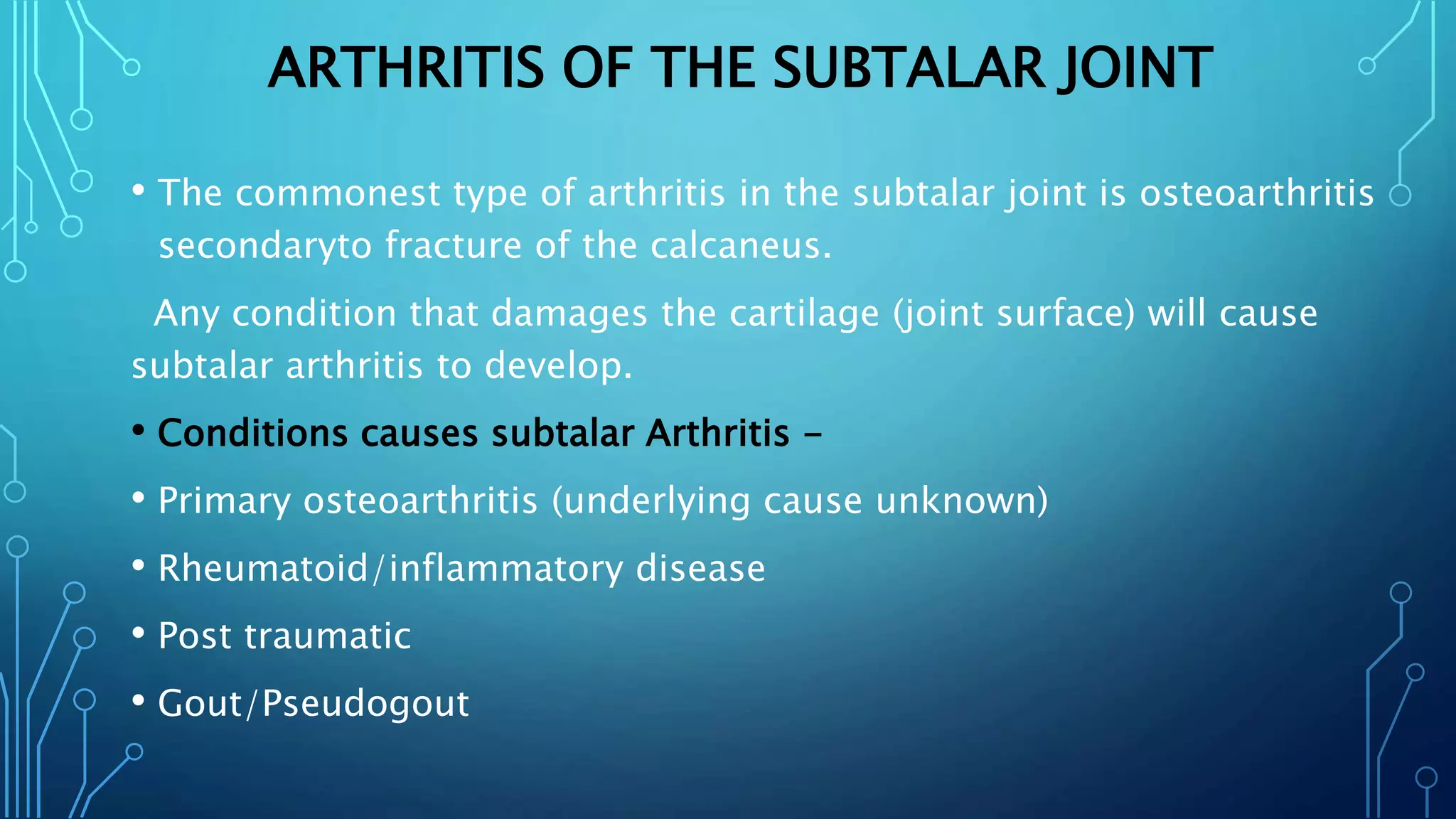 ARTHRITIS OF THE SUBTALAR JOINT

• The commonest type of arthritis in the subtalar joint is osteoarthritis secondaryto fracture of the calcaneus.

Any condition that damages the cartilage (joint surface) will cause subtalar arthritis to develop.

• Conditions causes subtalar Arthritis –

• Primary osteoarthritis (underlying cause unknown)

• Rheumatoid/inflammatory disease

• Post traumatic

• Gout/Pseudogout